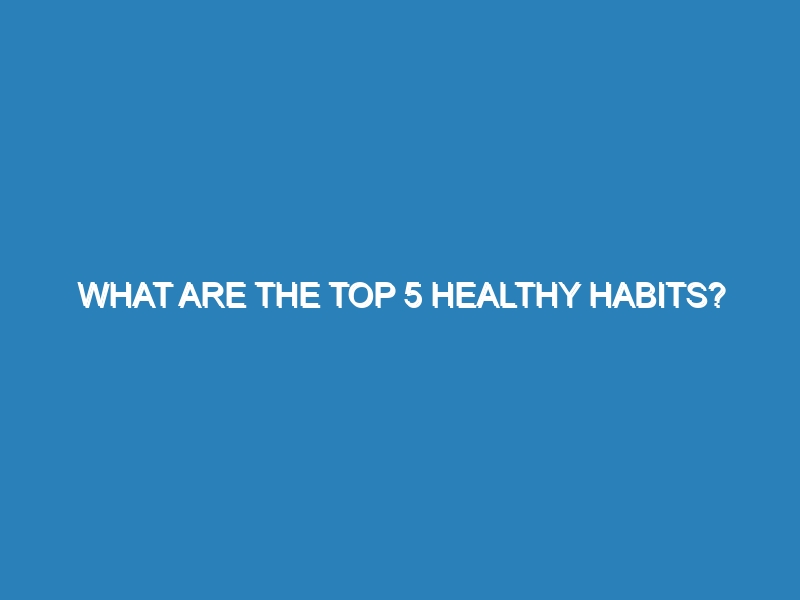 WHAT ARE THE TOP 5 HEALTHY HABITS?